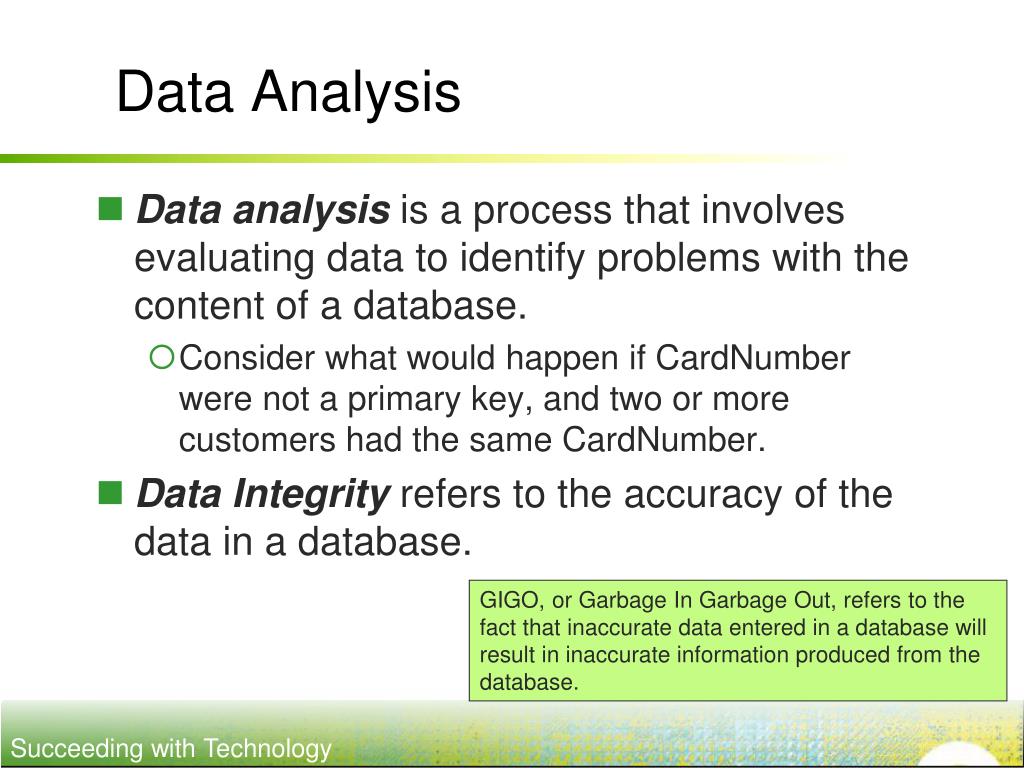 Data Analysis

Data analysis is a process that involves evaluating data to identify problems with the content of a database.

Consider what would happen if CardNumber were not a primary key, and two or more customers had the same CardNumber.

Data Integrity refers to the accuracy of the data in a database.

GIGO, or Garbage In Garbage Out, refers to the fact that inaccurate data entered in a database will result in inaccurate information produced from the database.

Succeeding with Technology